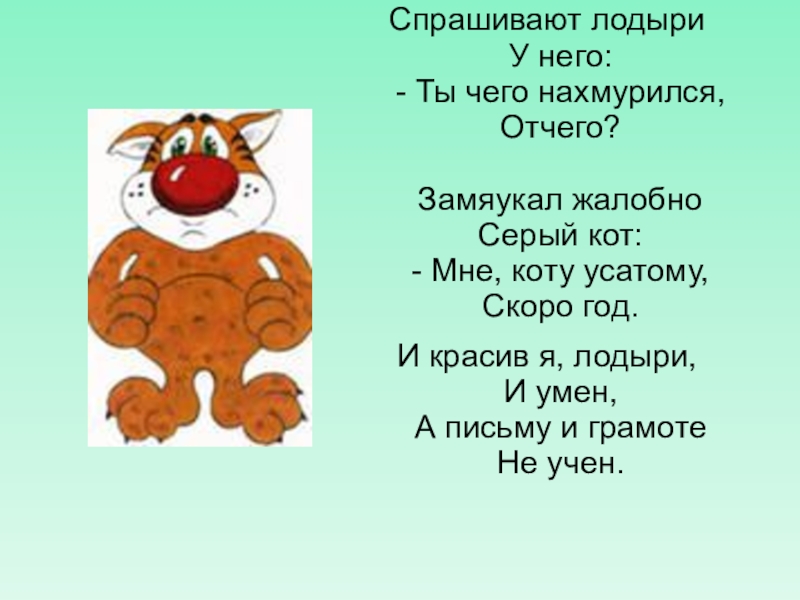 Спрашивают лодыри
У него:
- Ты чего нахмурился,
Отчего?

Замяукал жалобно
Серый кот:
- Мне, коту усатому,
Скоро год.

И красив я, лодыри,
И умен,
А письму и грамоте
Не учен.